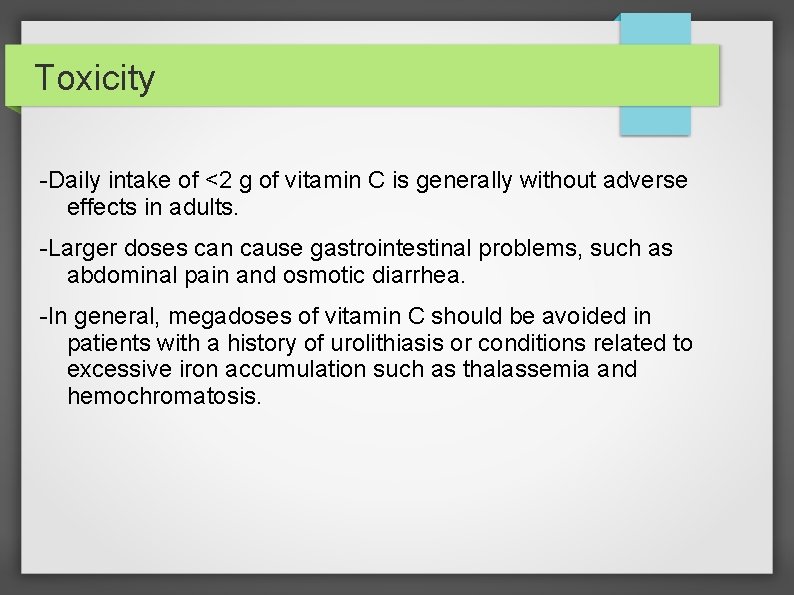 Toxicity

-Daily intake of <2 g of vitamin C is generally without adverse effects in adults.

-Larger doses can cause gastrointestinal problems, such as abdominal pain and osmotic diarrhea.

-In general, megadoses of vitamin C should be avoided in patients with a history of urolithiasis or conditions related to excessive iron accumulation such as thalassemia and hemochromatosis.